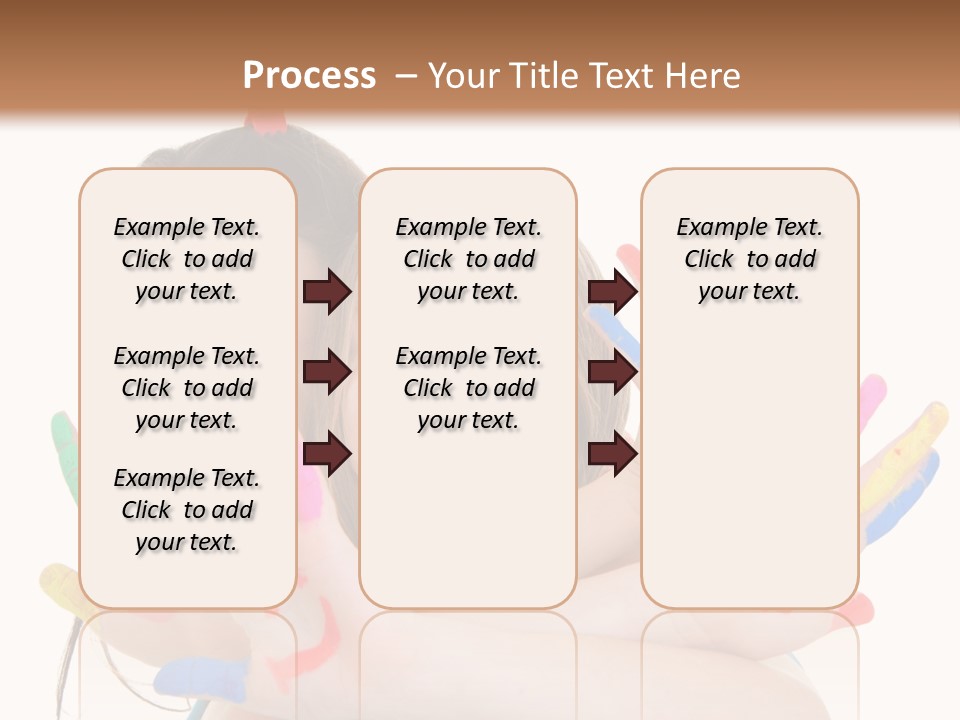 Process – Your Title Text Here

Example Text. Click to add your text.

Example Text. Click to add your text.

Example Text. Click to add your text.

Example Text. Click to add your text.

Example Text. Click to add your text.

Example Text. Click to add your text.